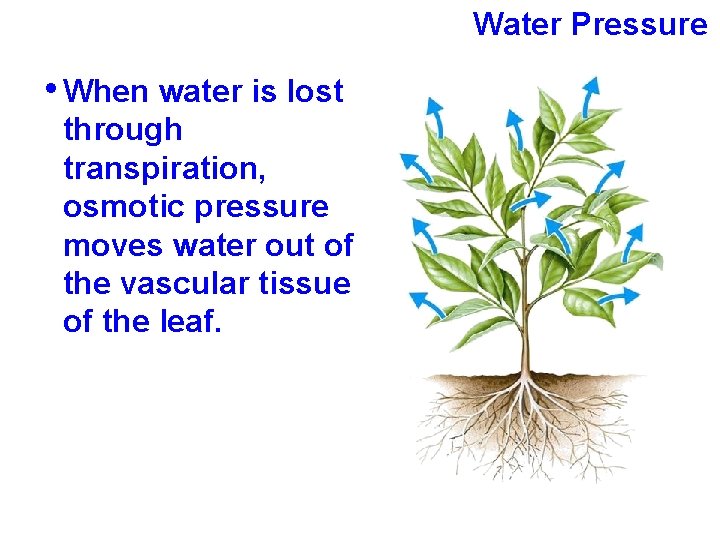 Water Pressure

• When water is lost through transpiration, osmotic pressure moves water out of the vascular tissue of the leaf.